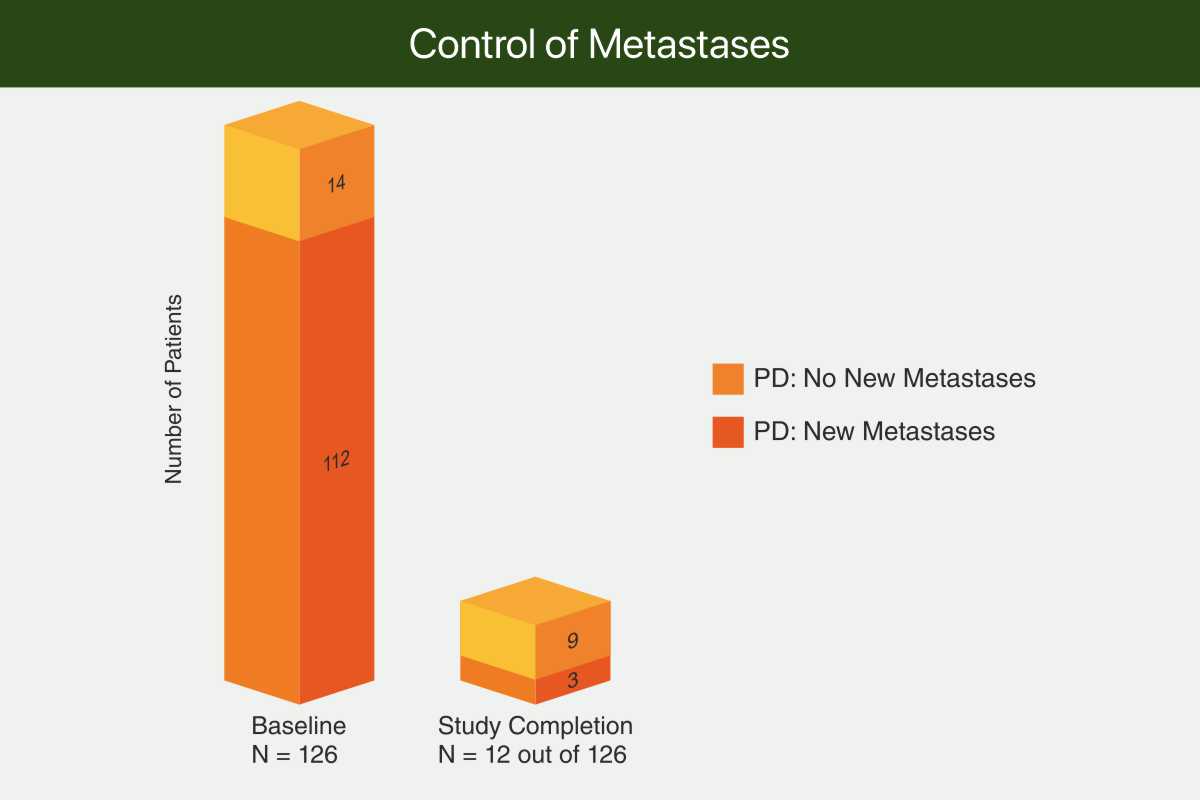 Control of Metastases

Number of Patients

14

112

9

3

Baseline
N = 126

Study Completion
N = 12 out of 126

PD: No New Metastases

PD: New Metastases